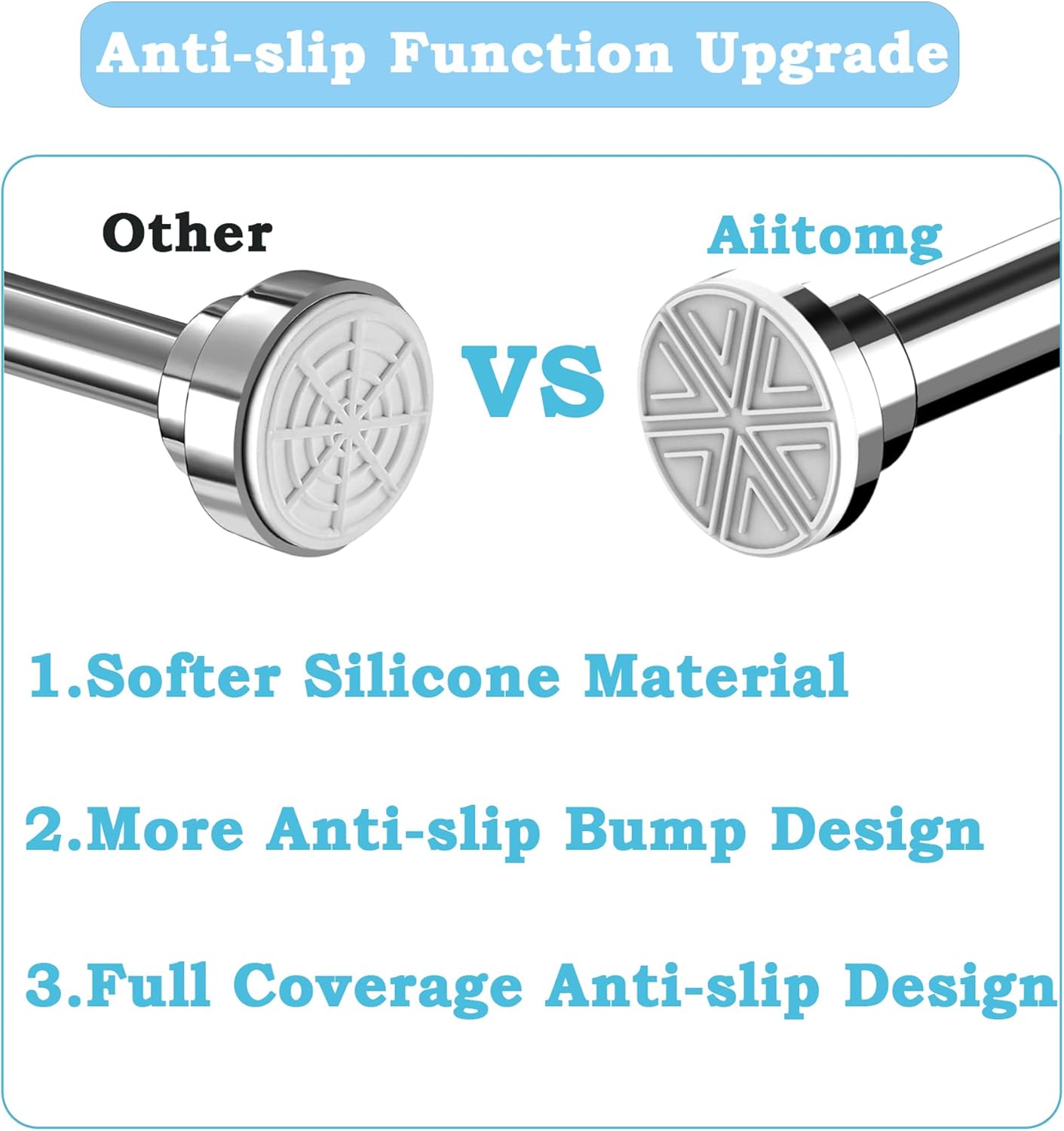 Anti-slip Function Upgrade

Other

VS

Aiitomg

1.Softer Silicone Material

2.More Anti-slip Bump Design

3.Full Coverage Anti-slip Design